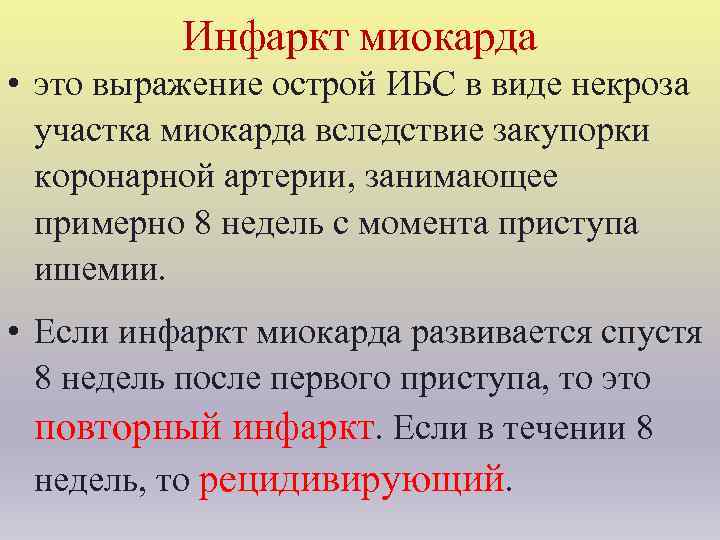 Инфаркт миокарда

• это выражение острой ИБС в виде некроза участка миокарда вследствие закупорки коронарной артерии, занимающее примерно 8 недель с момента приступа ишемии.

• Если инфаркт миокарда развивается спустя 8 недель после первого приступа, то это повторный инфаркт. Если в течении 8 недель, то рецидивирующий.